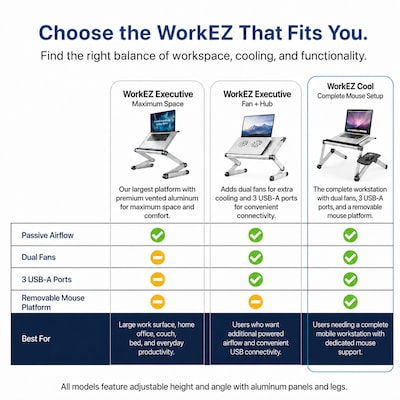 Choose the WorkEZ That Fits You.

Find the right balance of workspace, cooling, and functionality.

| | WorkEZ Executive Maximum Space | WorkEZ Executive Fan + Hub | WorkEZ Cool Complete Mouse Setup |
|---|---|---|---|
| | Our largest platform with premium vented aluminum for maximum space and comfort. | Adds dual fans for extra cooling and 3 USB-A ports for convenient connectivity. | The complete workstation with dual fans, 3 USB-A ports, and a removable mouse platform. |
| Passive Airflow | ✓ | ✓ | ✓ |
| Dual Fans | – | ✓ | ✓ |
| 3 USB-A Ports | – | ✓ | ✓ |
| Removable Mouse Platform | – | – | ✓ |
| Best For | Large work surface, home office, couch, bed, and everyday productivity. | Users who want additional powered airflow and convenient USB connectivity. | Users needing a complete mobile workstation with dedicated mouse support. |

All models feature adjustable height and angle with aluminum panels and legs.